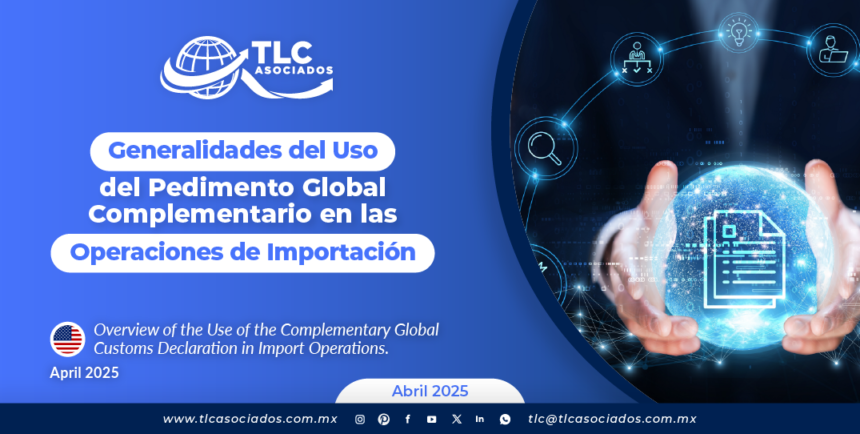 TLC ASOCIADOS

Generalidades del Uso del Pedimento Global Complementario en las Operaciones de Importación

Overview of the Use of the Complementary Global Customs Declaration in Import Operations.

April 2025

Abril 2025

www.tlcasociados.com.mx

tlc@tlcasociados.com.mx